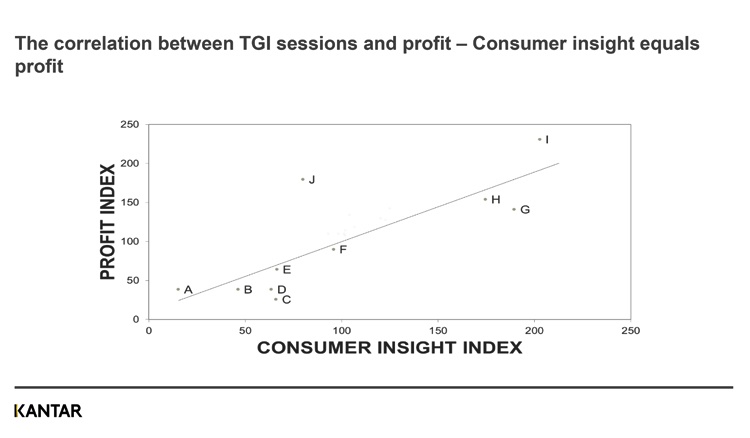 The correlation between TGI sessions and profit – Consumer insight equals profit

PROFIT INDEX

250
200
150
100
50
0

I
J
H
G
F
E
A
B
D
C

0
50
100
150
200
250

CONSUMER INSIGHT INDEX

KANTAR